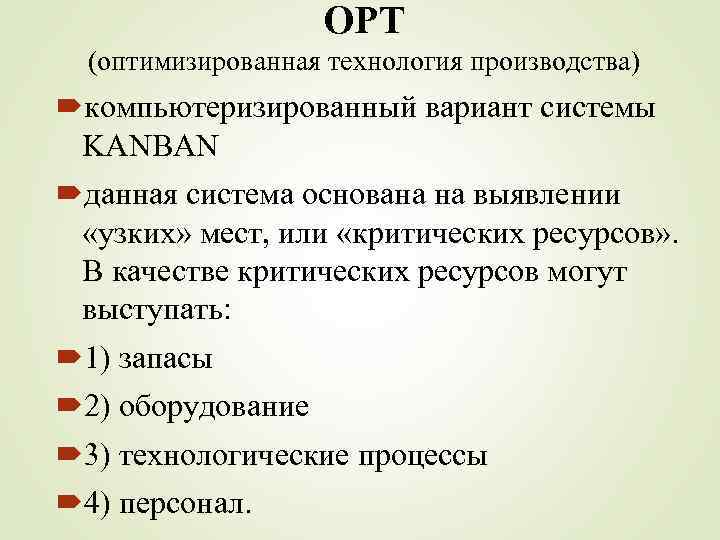 OPT
(оптимизированная технология производства)

компьютеризированный вариант системы KANBAN

данная система основана на выявлении «узких» мест, или «критических ресурсов». В качестве критических ресурсов могут выступать:

1) запасы

2) оборудование

3) технологические процессы

4) персонал.